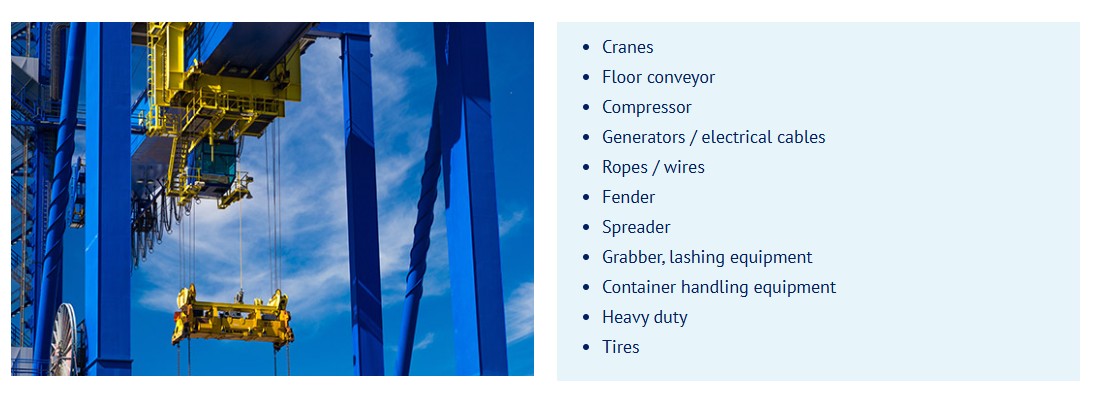 - Cranes
- Floor conveyor
- Compressor
- Generators / electrical cables
- Ropes / wires
- Fender
- Spreader
- Grabber, lashing equipment
- Container handling equipment
- Heavy duty
- Tires